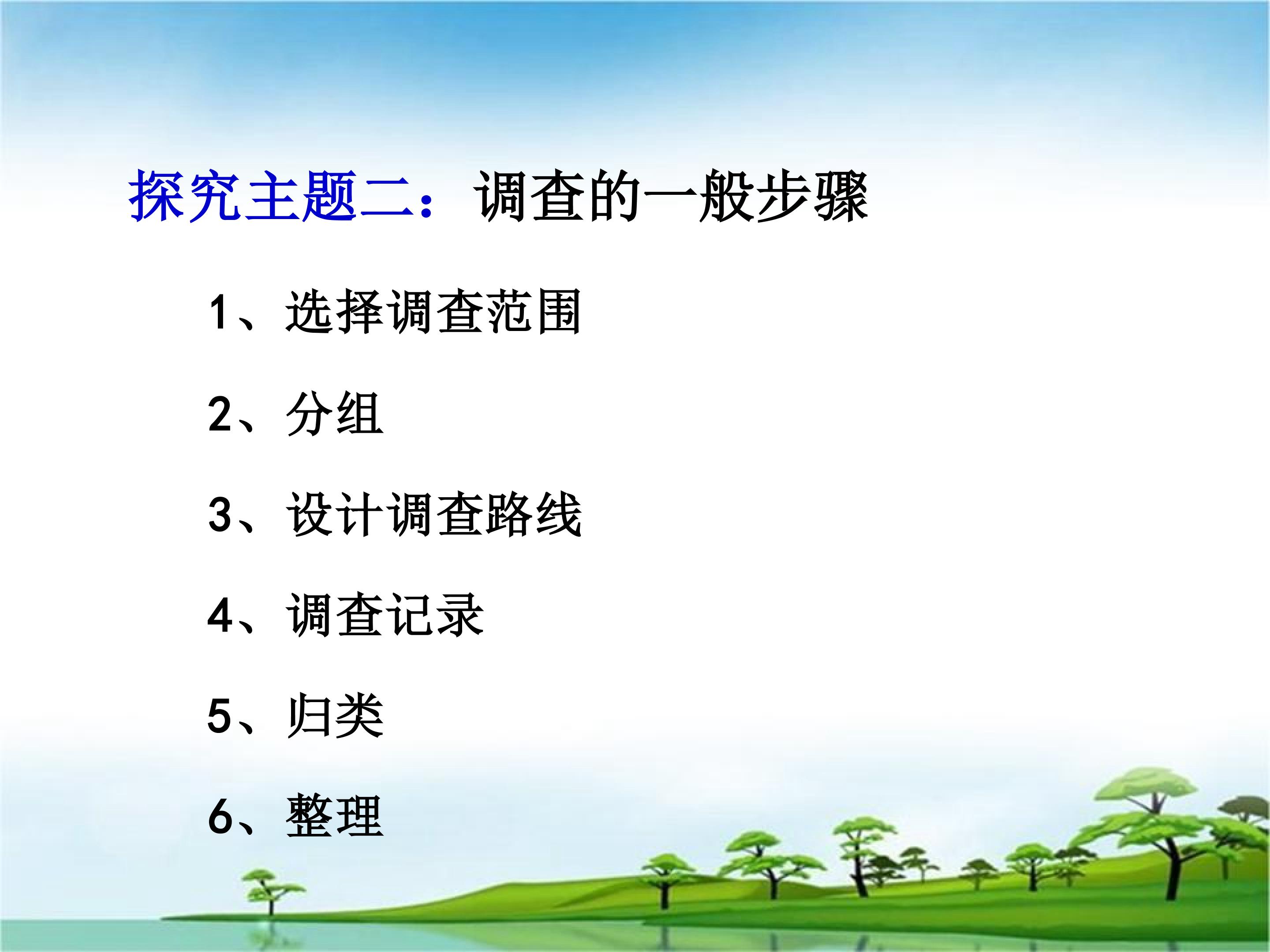 探究主题二：调查的一般步骤

1、选择调查范围

2、分组

3、设计调查路线

4、调查记录

5、归类

6、整理